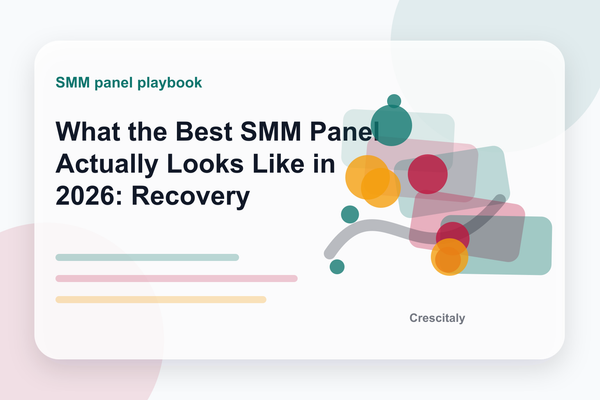 SMM panel playbook

What the Best SMM Panel Actually Looks Like in 2026: Recovery

Crescitaly